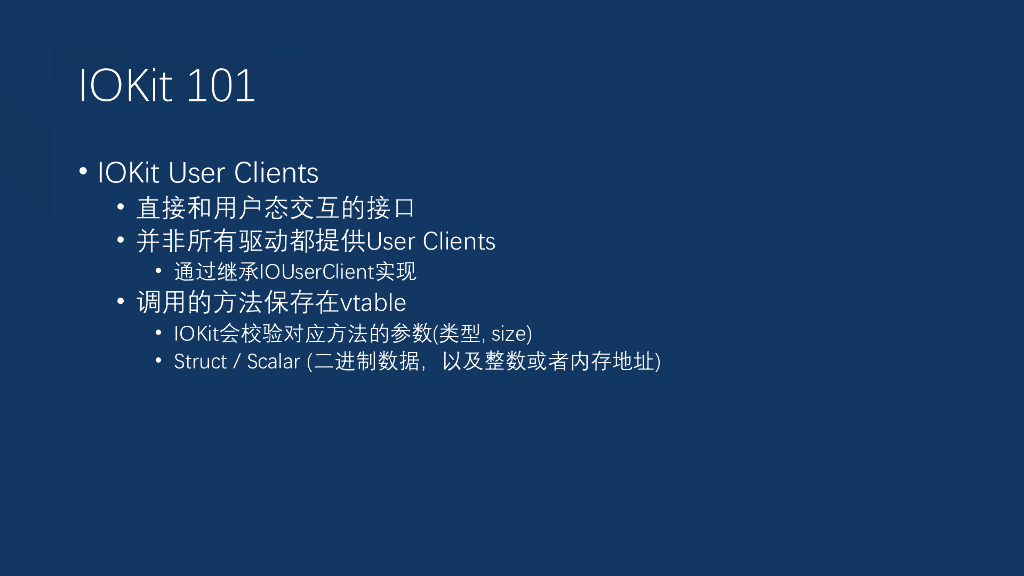 IOKit 101

• IOKit User Clients
• 直接和用户态交互的接口
• 并非所有驱动都提供User Clients
• 通过继承IOUserClient实现
• 调用的方法保存在vtable
• IOKit会校验对应方法的参数(类型, size)
• Struct / Scalar (二进制数据，以及整数或者内存地址)